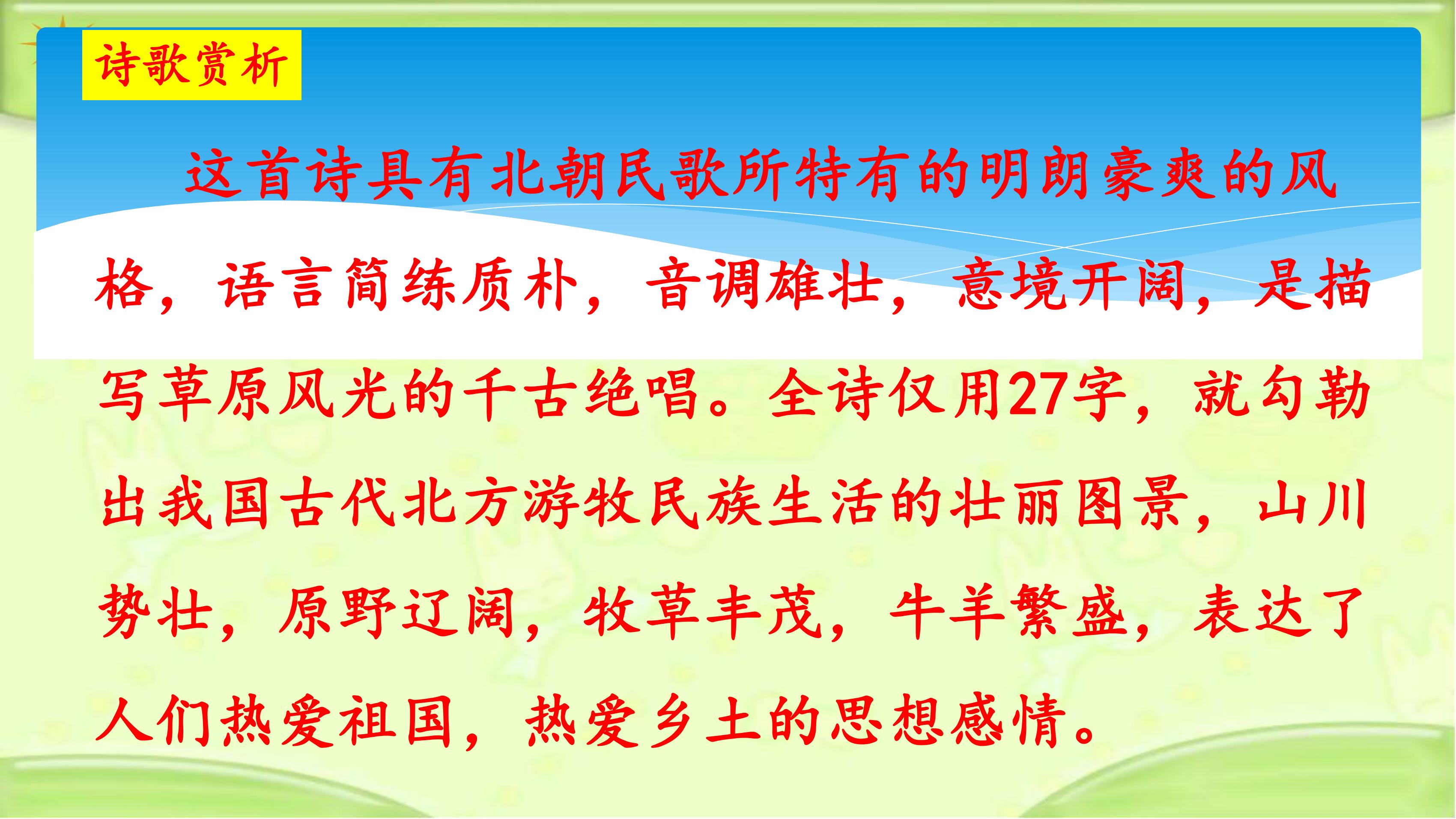 诗歌赏析

这首诗具有北朝民歌所特有的明朗豪爽的风格，语言简练质朴，音调雄壮，意境开阔，是描写草原风光的千古绝唱。全诗仅用27字，就勾勒出我国古代北方游牧民族生活的壮丽图景，山川势壮，原野辽阔，牧草丰茂，牛羊繁盛，表达了人们热爱祖国，热爱乡土的思想感情。